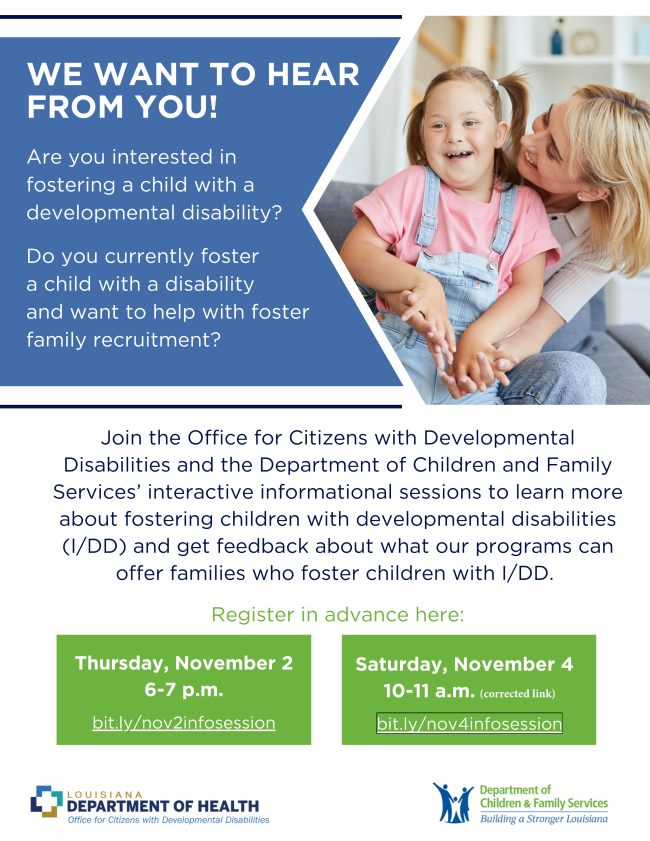 WE WANT TO HEAR FROM YOU!

Are you interested in fostering a child with a developmental disability?

Do you currently foster a child with a disability and want to help with foster family recruitment?

Join the Office for Citizens with Developmental Disabilities and the Department of Children and Family Services' interactive informational sessions to learn more about fostering children with developmental disabilities (I/DD) and get feedback about what our programs can offer families who foster children with I/DD.

Register in advance here:

Thursday, November 2
6-7 p.m.
bit.ly/nov2infosession

Saturday, November 4
10-11 a.m. (corrected link)
bit.ly/nov4infosession

LOUISIANA
DEPARTMENT OF HEALTH
Office for Citizens with Developmental Disabilities

Department of Children & Family Services
Building a Stronger Louisiana